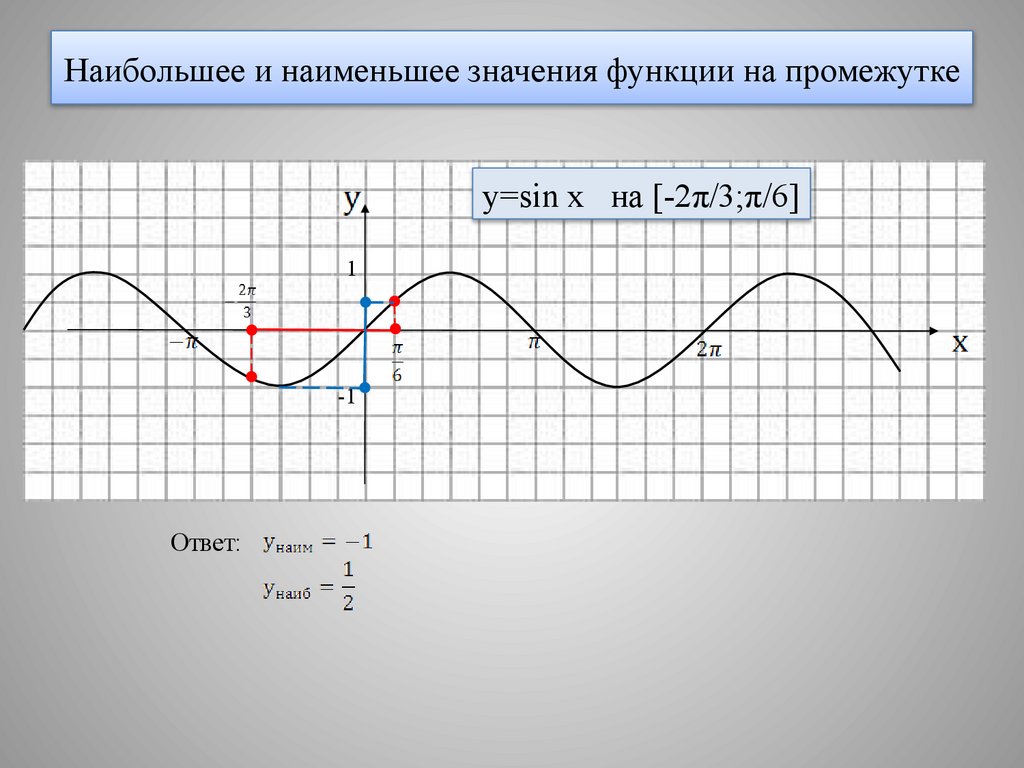 Наибольшее и наименьшее значения функции на промежутке

y=sin x на [-2π/3;π/6]

y

1

$-\frac{2\pi}{3}$

$-\pi$

$\frac{\pi}{6}$

$\pi$

$2\pi$

x

-1

Ответ: $y_{наим} = -1$

$y_{наиб} = \frac{1}{2}$